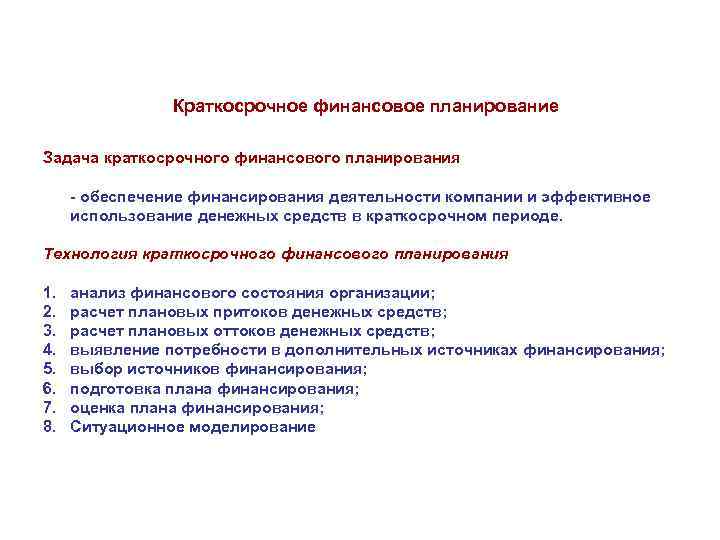 Краткосрочное финансовое планирование

Задача краткосрочного финансового планирования

- обеспечение финансирования деятельности компании и эффективное использование денежных средств в краткосрочном периоде.

Технология краткосрочного финансового планирования

1. анализ финансового состояния организации;
2. расчет плановых притоков денежных средств;
3. расчет плановых оттоков денежных средств;
4. выявление потребности в дополнительных источниках финансирования;
5. выбор источников финансирования;
6. подготовка плана финансирования;
7. оценка плана финансирования;
8. Ситуационное моделирование